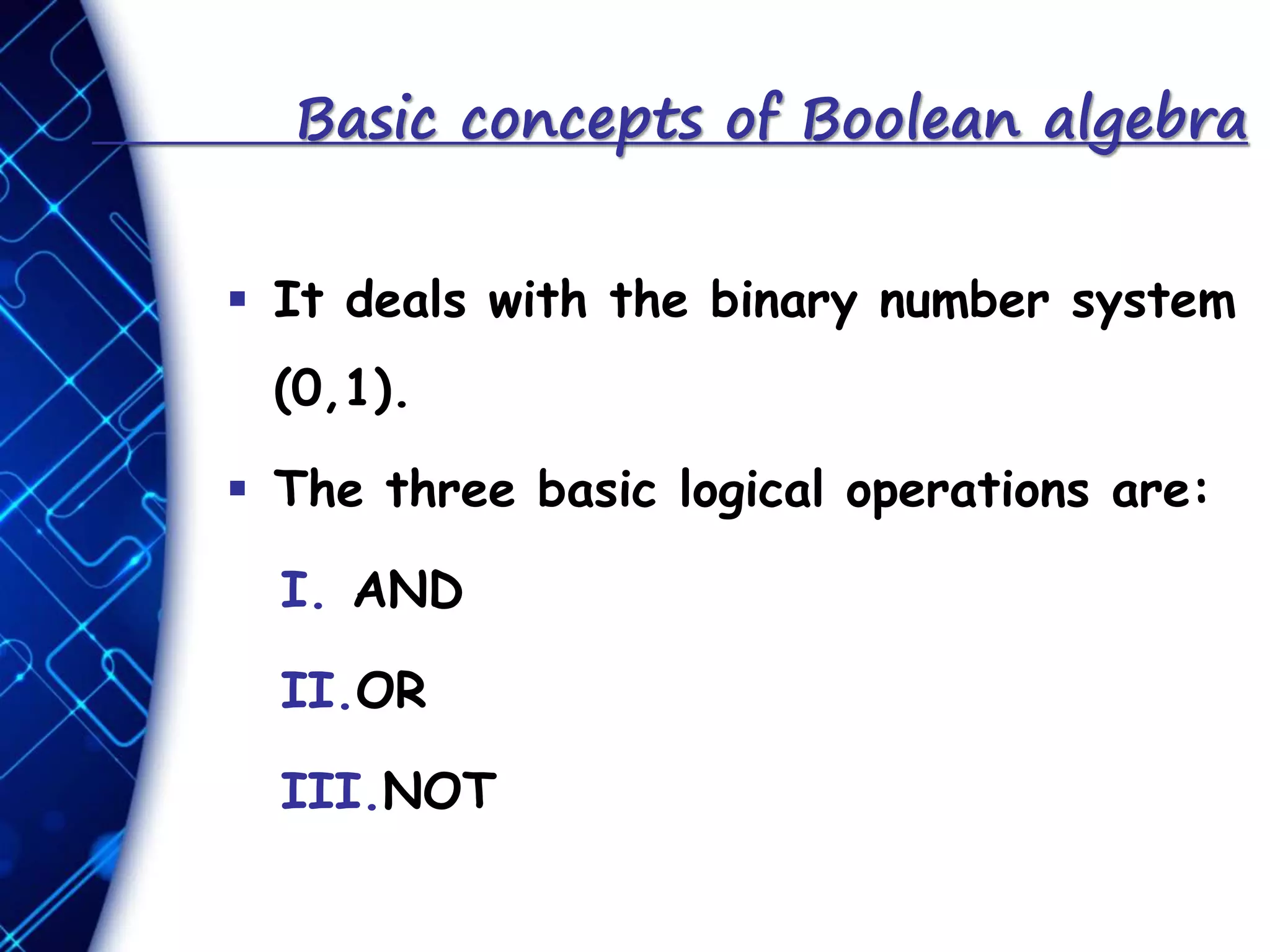 Basic concepts of Boolean algebra

▪ It deals with the binary number system (0,1).

▪ The three basic logical operations are:

I. AND

II. OR

III. NOT